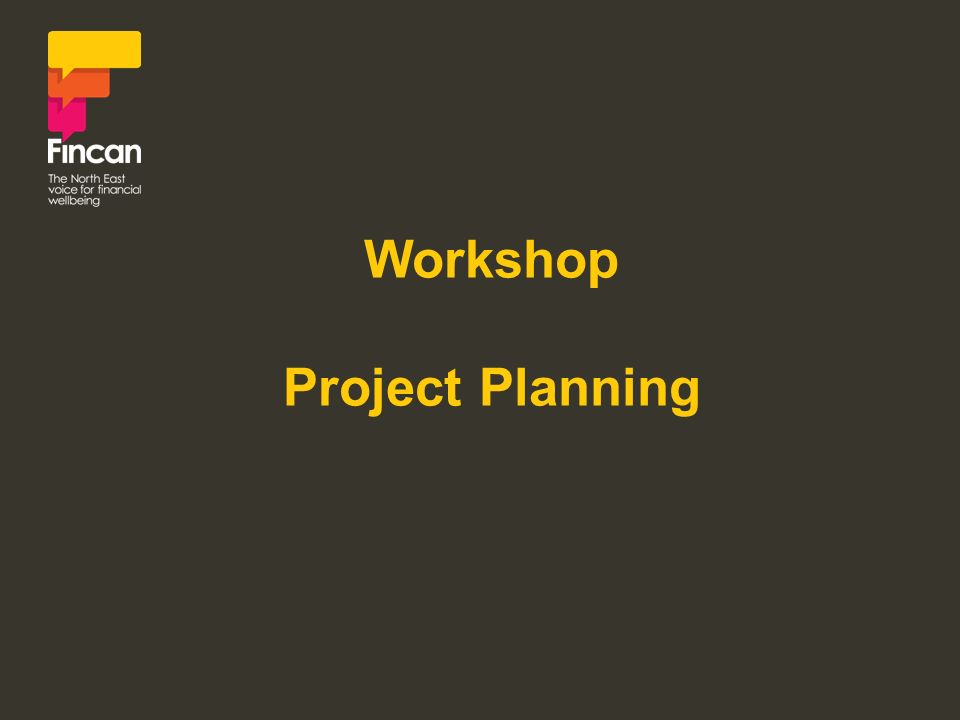 Fincan
The North East voice for financial wellbeing

Workshop

Project Planning